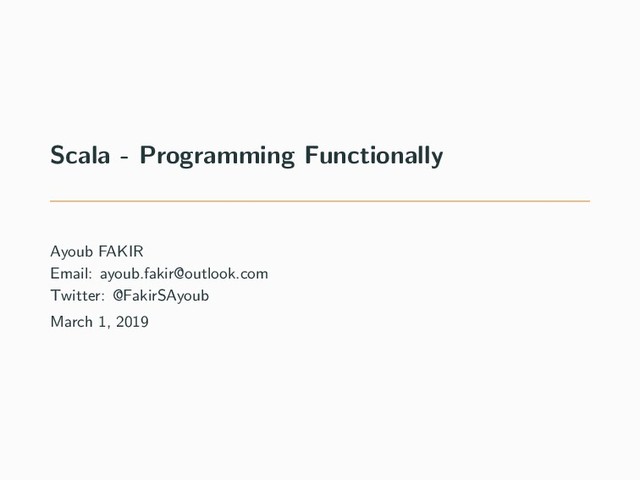 Scala - Programming Functionally

Ayoub FAKIR
Email: ayoub.fakir@outlook.com
Twitter: @FakirSAyoub

March 1, 2019